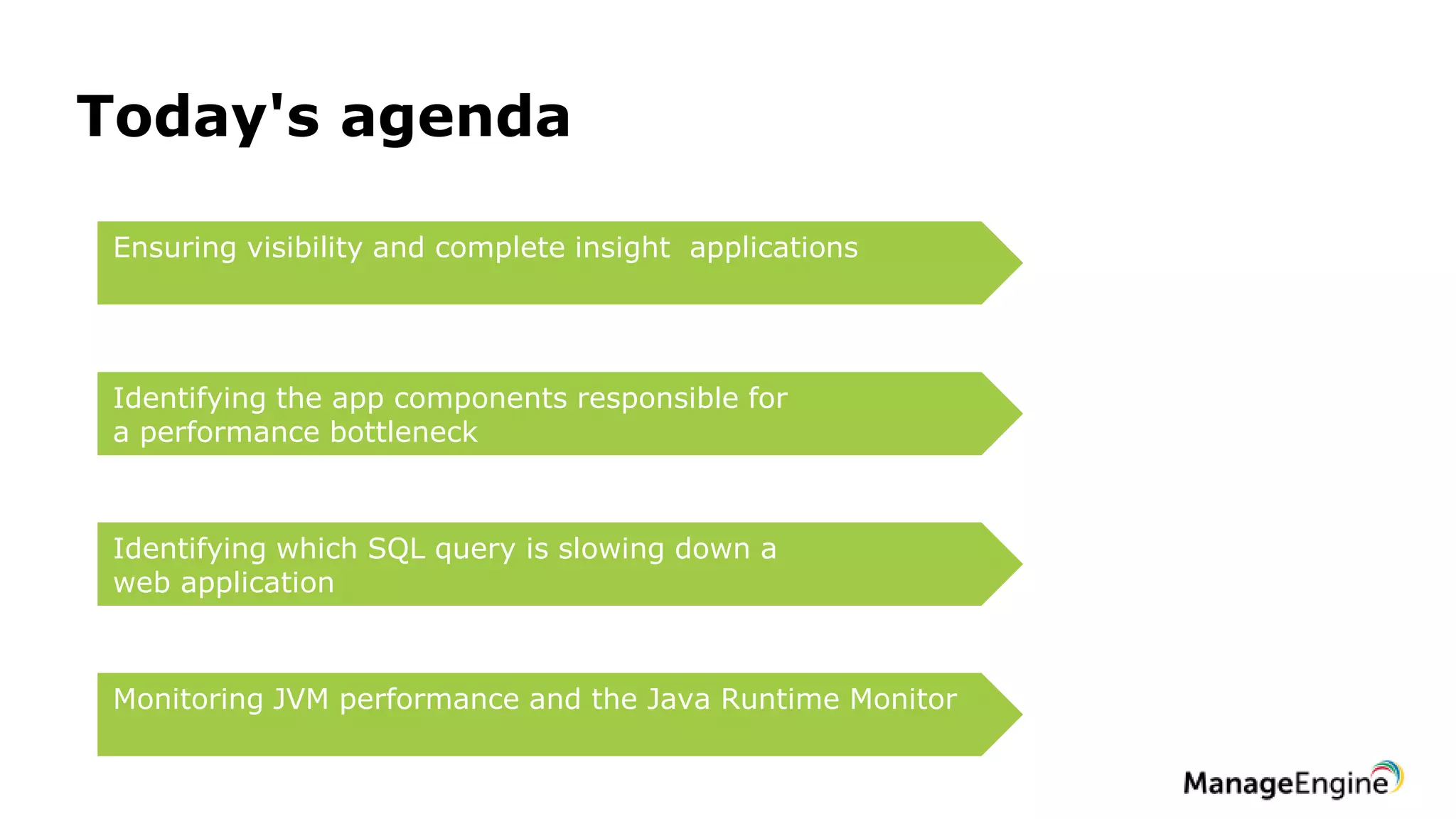 Today's agenda

Ensuring visibility and complete insight  applications

Identifying the app components responsible for a performance bottleneck

Identifying which SQL query is slowing down a web application

Monitoring JVM performance and the Java Runtime Monitor

ManageEngine